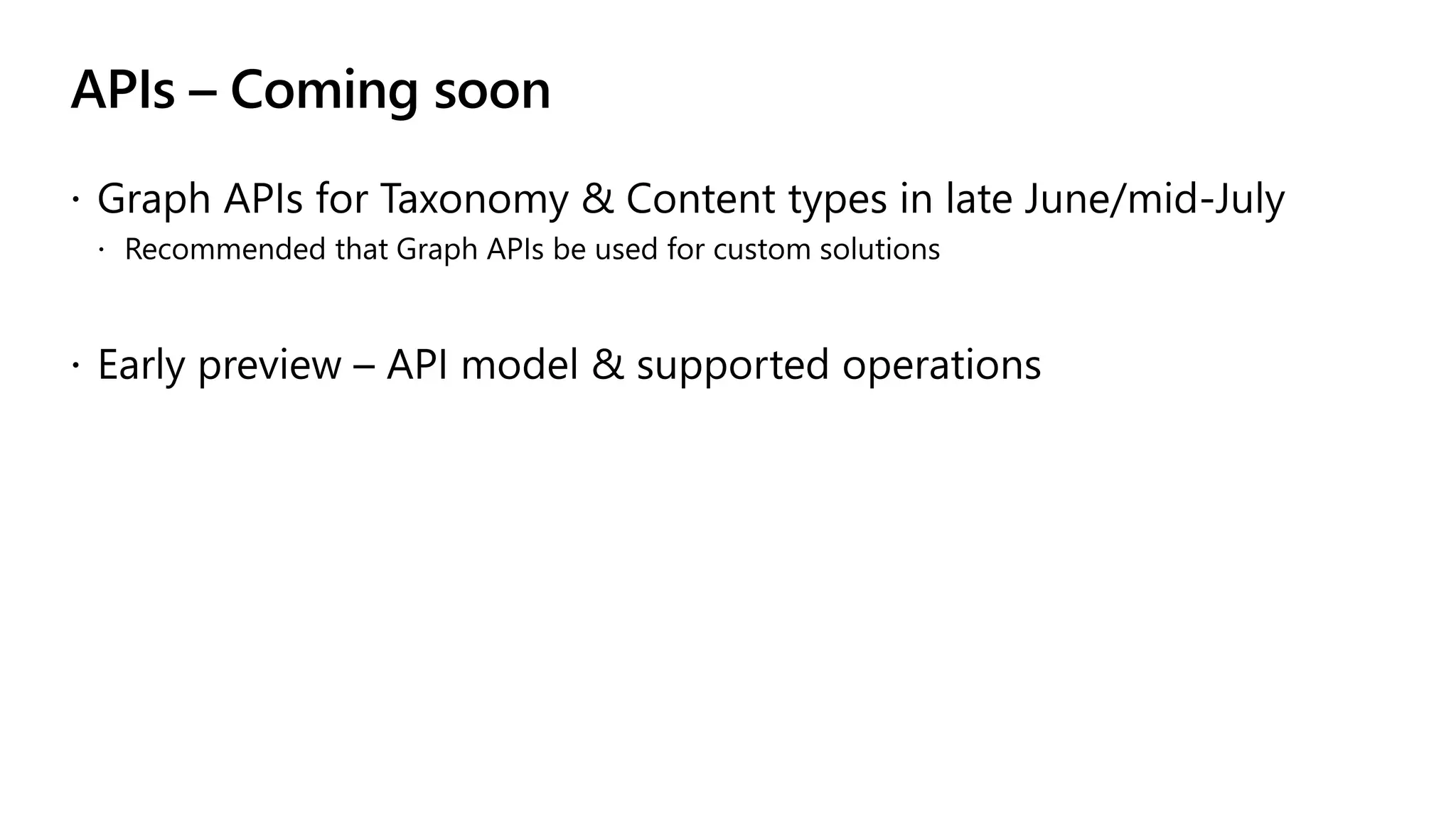 APIs – Coming soon

· Graph APIs for Taxonomy & Content types in late June/mid-July

· Recommended that Graph APIs be used for custom solutions

· Early preview – API model & supported operations